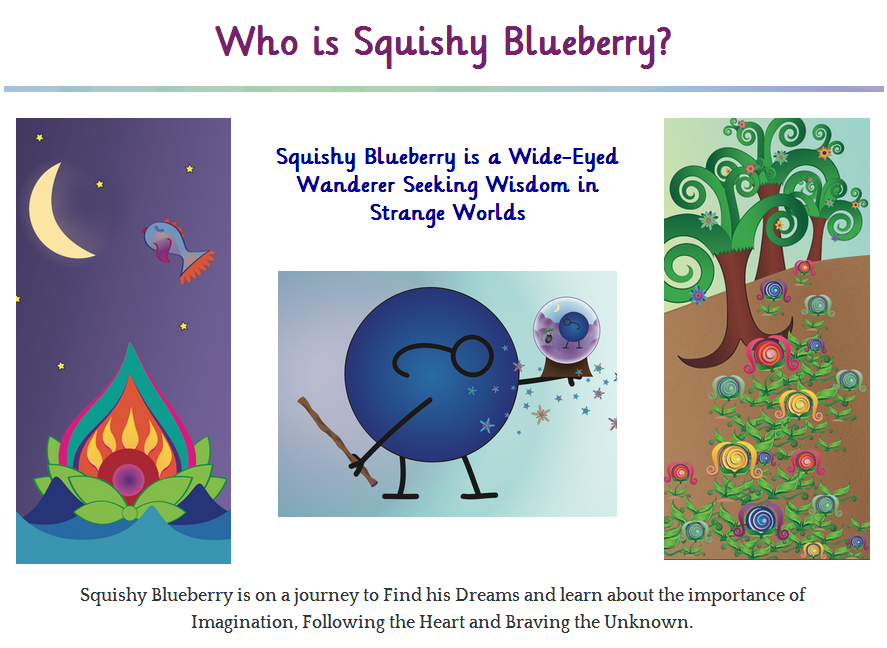 Who is Squishy Blueberry?

Squishy Blueberry is a Wide-Eyed Wanderer Seeking Wisdom in Strange Worlds

Squishy Blueberry is on a journey to Find his Dreams and learn about the importance of Imagination, Following the Heart and Braving the Unknown.